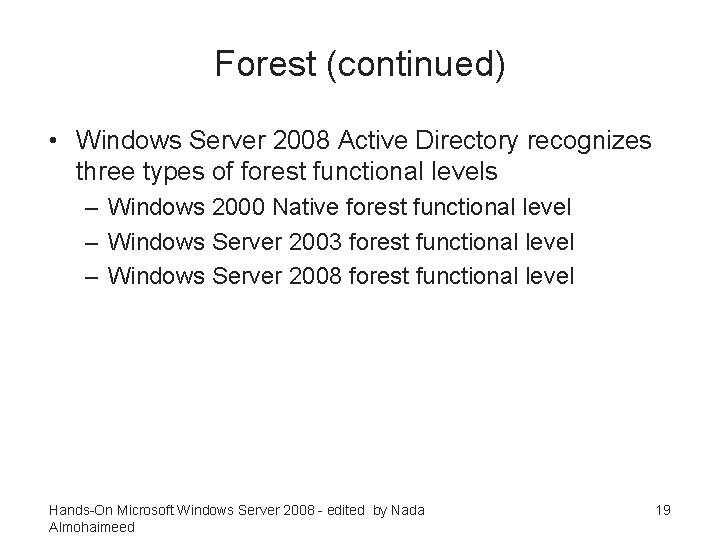 Forest (continued)

• Windows Server 2008 Active Directory recognizes three types of forest functional levels

– Windows 2000 Native forest functional level

– Windows Server 2003 forest functional level

– Windows Server 2008 forest functional level

Hands-On Microsoft Windows Server 2008 - edited by Nada Almohaimeed

19